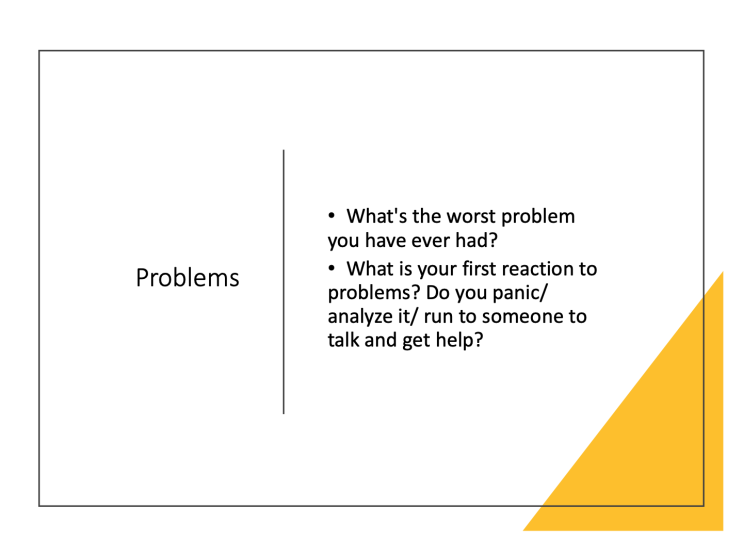 Problems

• What's the worst problem you have ever had?
• What is your first reaction to problems? Do you panic/ analyze it/ run to someone to talk and get help?